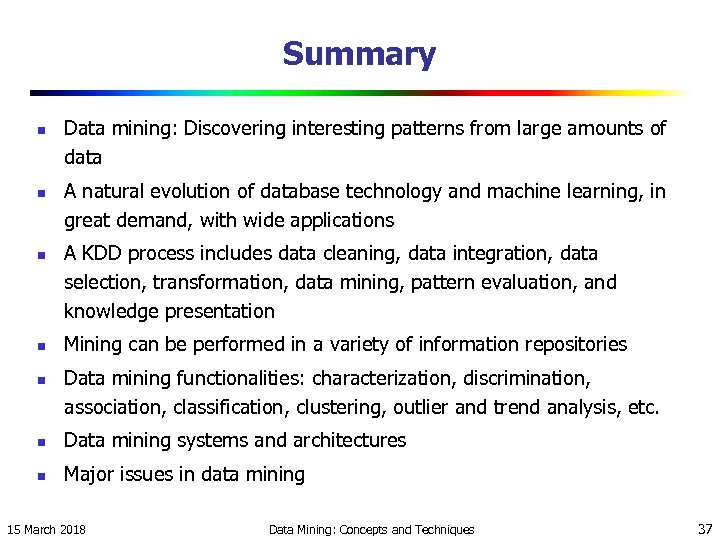 Summary

- Data mining: Discovering interesting patterns from large amounts of data
- A natural evolution of database technology and machine learning, in great demand, with wide applications
- A KDD process includes data cleaning, data integration, data selection, transformation, data mining, pattern evaluation, and knowledge presentation
- Mining can be performed in a variety of information repositories
- Data mining functionalities: characterization, discrimination, association, classification, clustering, outlier and trend analysis, etc.
- Data mining systems and architectures
- Major issues in data mining

15 March 2018 Data Mining: Concepts and Techniques 37